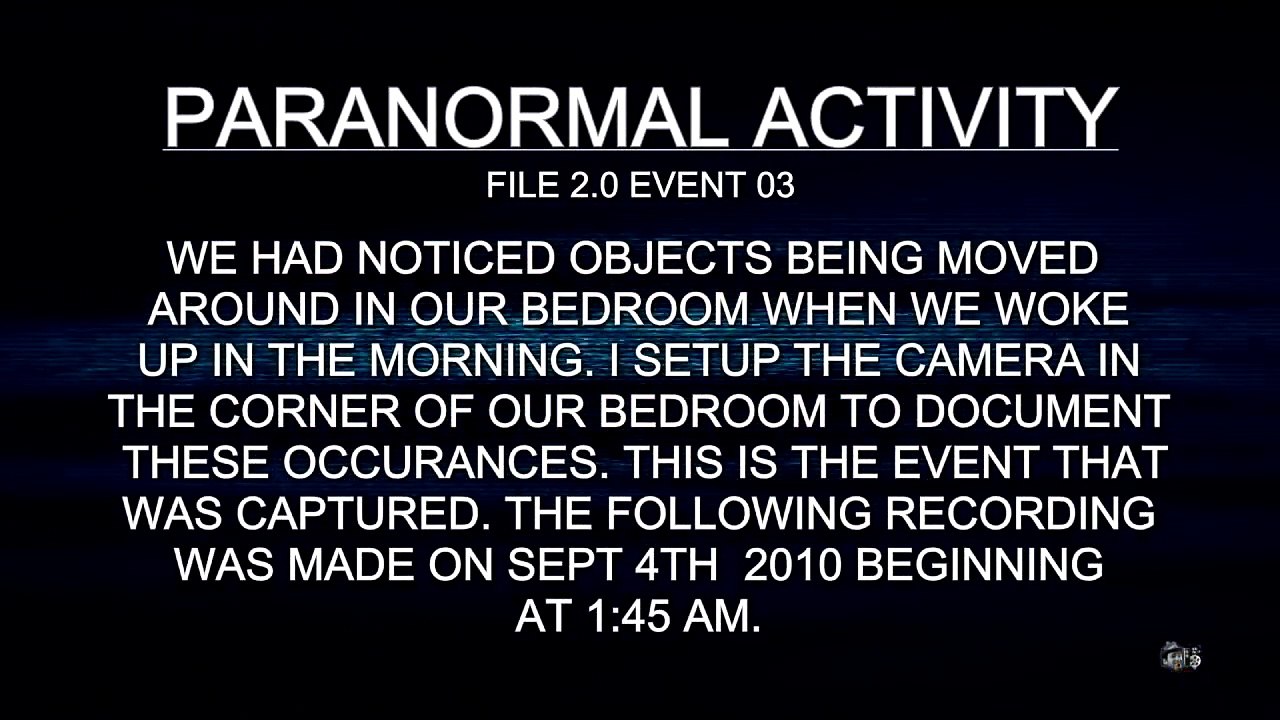 PARANORMAL ACTIVITY
FILE 2.0 EVENT 03

WE HAD NOTICED OBJECTS BEING MOVED AROUND IN OUR BEDROOM WHEN WE WOKE UP IN THE MORNING. I SETUP THE CAMERA IN THE CORNER OF OUR BEDROOM TO DOCUMENT THESE OCCURANCES. THIS IS THE EVENT THAT WAS CAPTURED. THE FOLLOWING RECORDING WAS MADE ON SEPT 4TH 2010 BEGINNING AT 1:45 AM.